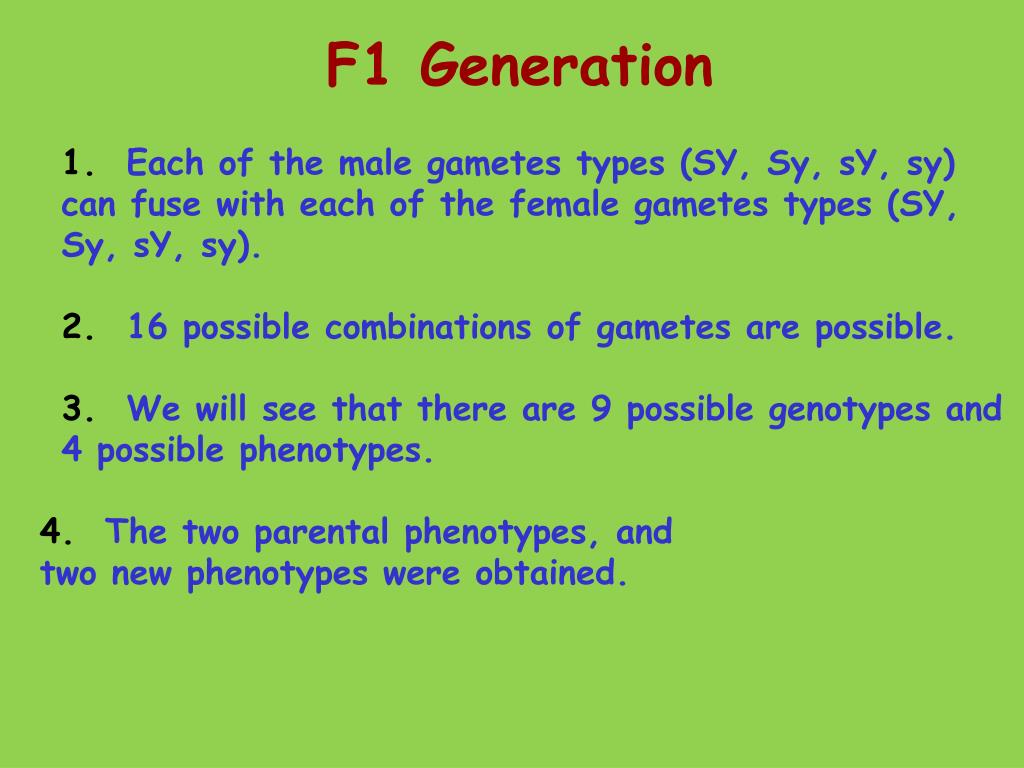 F1 Generation

1. Each of the male gametes types (SY, Sy, sY, sy) can fuse with each of the female gametes types (SY, Sy, sY, sy).

2. 16 possible combinations of gametes are possible.

3. We will see that there are 9 possible genotypes and 4 possible phenotypes.

4. The two parental phenotypes, and two new phenotypes were obtained.